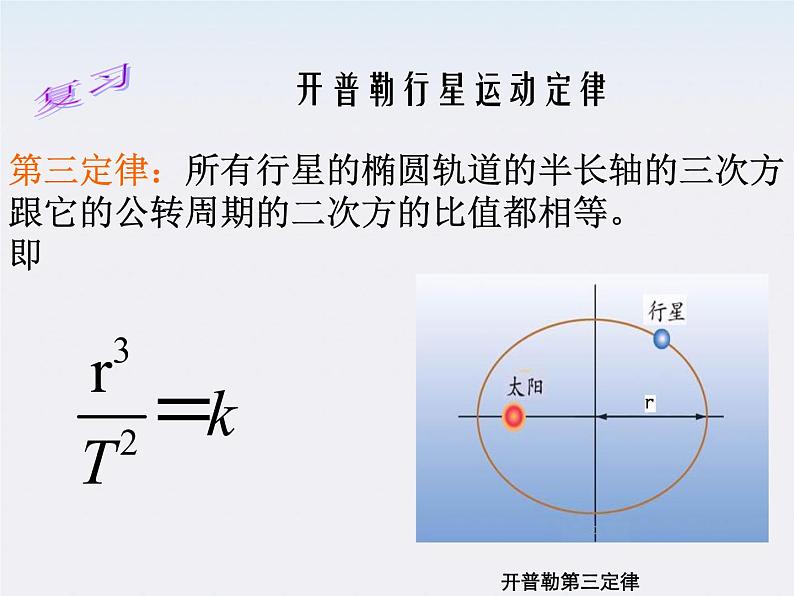 复习

开普勒行星运动定律

第三定律：所有行星的椭圆轨道的半长轴的三次方跟它的公转周期的二次方的比值都相等。
即

$\frac{r^3}{T^2}=k$

行星

太阳

r

开普勒第三定律